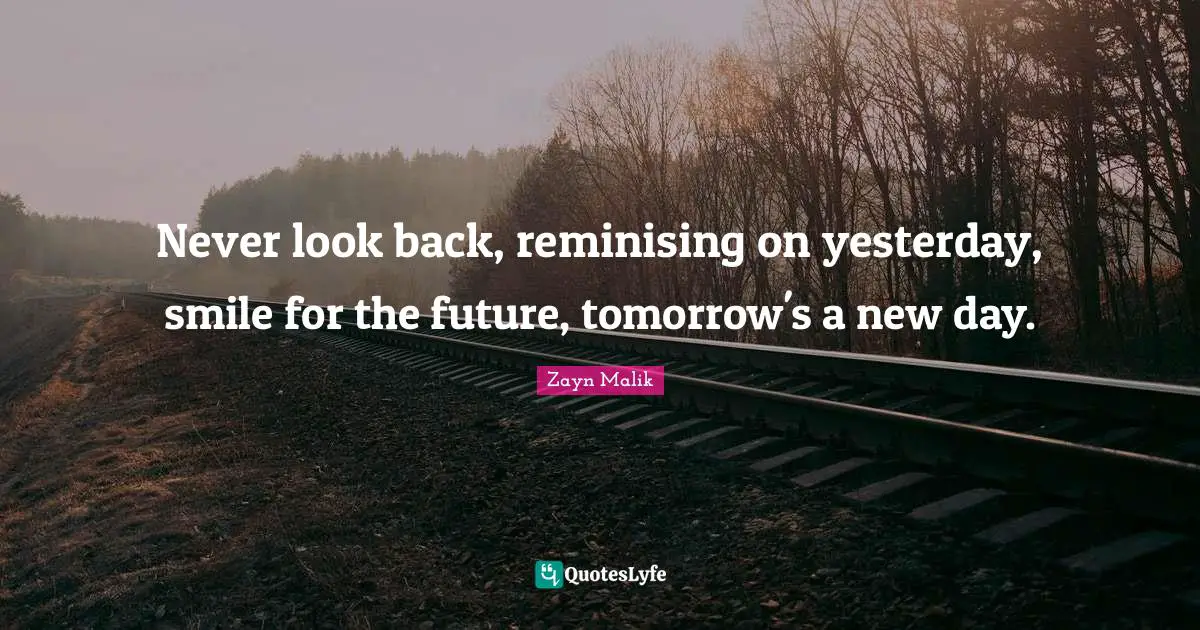 Never look back, reminising on yesterday, smile for the future, tomorrow's a new day.

Zayn Malik

QuotesLyfe